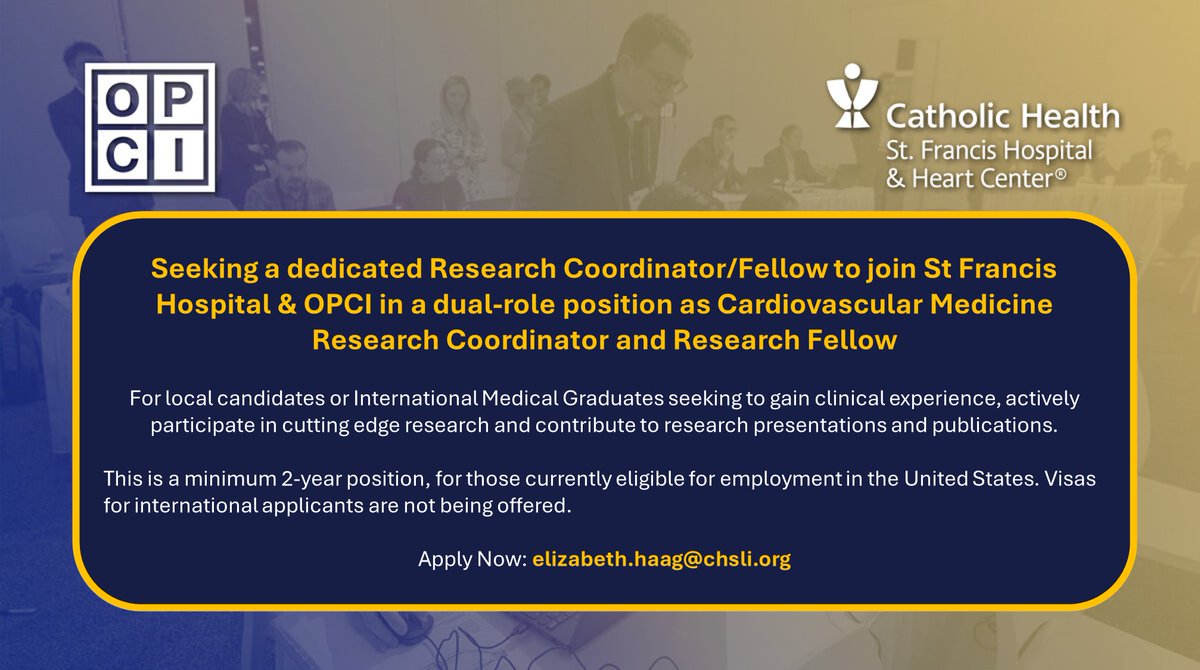 O P
C I

Catholic Health
St. Francis Hospital
& Heart Center®

Seeking a dedicated Research Coordinator/Fellow to join St Francis Hospital & OPCI in a dual-role position as Cardiovascular Medicine Research Coordinator and Research Fellow

For local candidates or International Medical Graduates seeking to gain clinical experience, actively participate in cutting edge research and contribute to research presentations and publications.

This is a minimum 2-year position, for those currently eligible for employment in the United States. Visas for international applicants are not being offered.

Apply Now: elizabeth.haag@chsli.org